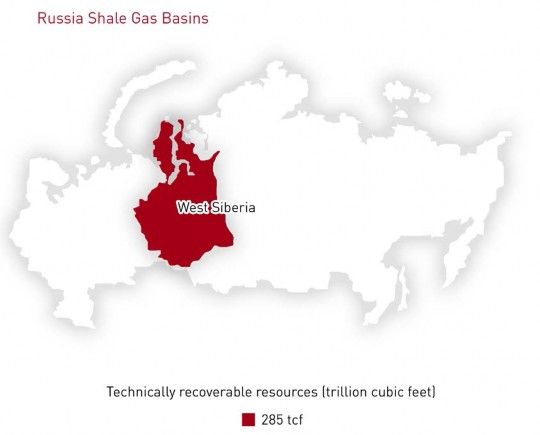 Russia Shale Gas Basins

West Siberia

Technically recoverable resources (trillion cubic feet)

285 tcf